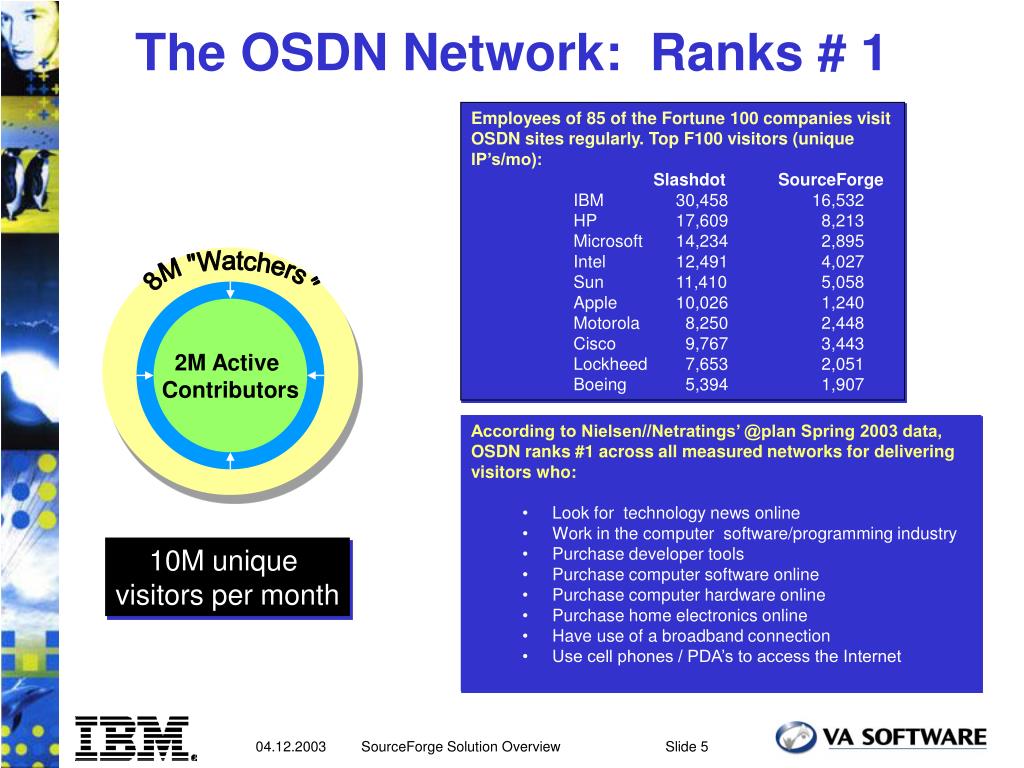 The OSDN Network: Ranks # 1

8M "Watchers "

2M Active Contributors

10M unique visitors per month

Employees of 85 of the Fortune 100 companies visit OSDN sites regularly. Top F100 visitors (unique IP's/mo):

| | Slashdot | SourceForge |
|---|---|---|
| IBM | 30,458 | 16,532 |
| HP | 17,609 | 8,213 |
| Microsoft | 14,234 | 2,895 |
| Intel | 12,491 | 4,027 |
| Sun | 11,410 | 5,058 |
| Apple | 10,026 | 1,240 |
| Motorola | 8,250 | 2,448 |
| Cisco | 9,767 | 3,443 |
| Lockheed | 7,653 | 2,051 |
| Boeing | 5,394 | 1,907 |

According to Nielsen//Netratings' @plan Spring 2003 data, OSDN ranks #1 across all measured networks for delivering visitors who:

• Look for technology news online
• Work in the computer software/programming industry
• Purchase developer tools
• Purchase computer software online
• Purchase computer hardware online
• Purchase home electronics online
• Have use of a broadband connection
• Use cell phones / PDA's to access the Internet

IBM

04.12.2003 SourceForge Solution Overview Slide 5

VA SOFTWARE